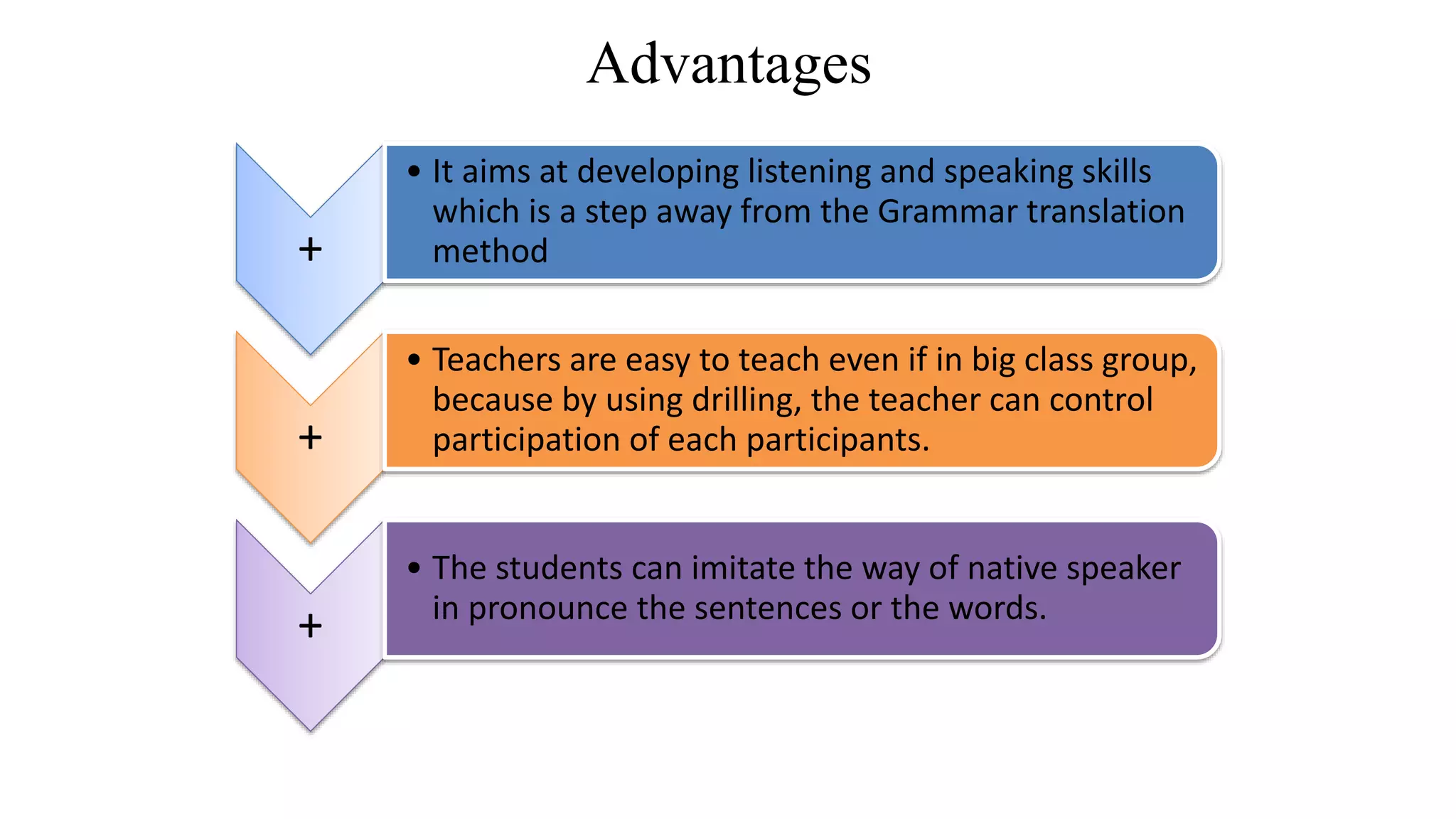 Advantages

+

• It aims at developing listening and speaking skills which is a step away from the Grammar translation method

+

• Teachers are easy to teach even if in big class group, because by using drilling, the teacher can control participation of each participants.

+

• The students can imitate the way of native speaker in pronounce the sentences or the words.